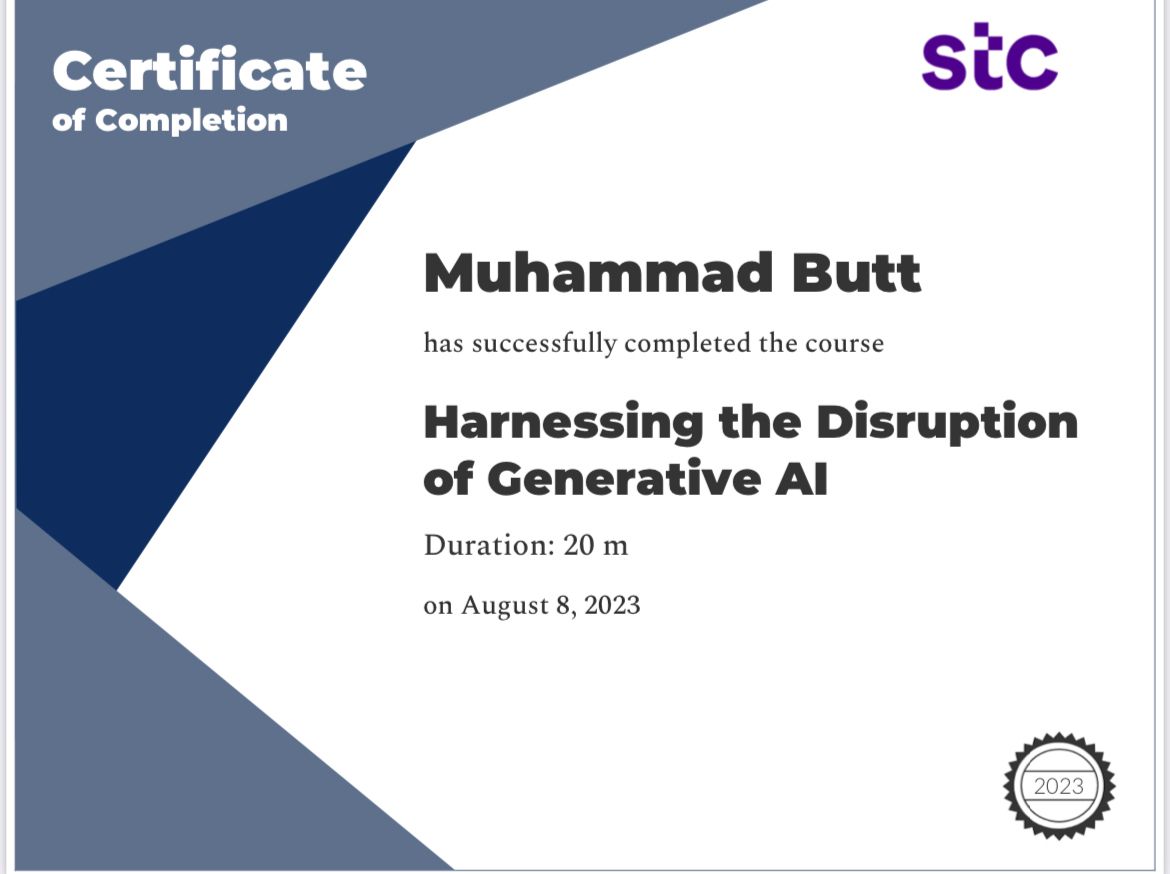 Certificate
of Completion

stc

Muhammad Butt

has successfully completed the course

Harnessing the Disruption of Generative AI

Duration: 20 m

on August 8, 2023

2023